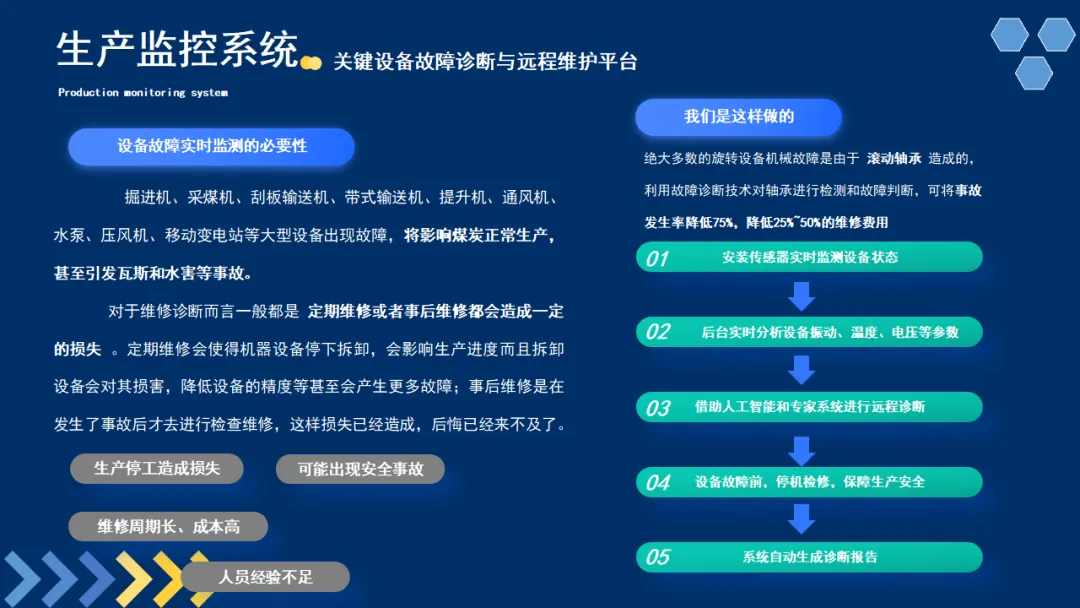 生产监控系统 关键设备故障诊断与远程维护平台

Production monitoring system

设备故障实时监测的必要性

掘进机、采煤机、刮板输送机、带式输送机、提升机、通风机、水泵、压风机、移动变电站等大型设备出现故障，将影响煤炭正常生产，甚至引发瓦斯和水害等事故。

对于维修诊断而言一般都是 定期维修或者事后维修都会造成一定的损失 。定期维修会使得机器设备停下拆卸，会影响生产进度而且拆卸设备会对其损害，降低设备的精度等甚至会产生更多故障；事后维修是在发生了事故后才去进行检查维修，这样损失已经造成，后悔已经来不及了。

生产停工造成损失

可能出现安全事故

维修周期长、成本高

人员经验不足

我们是这样做的

绝大多数的旋转设备机械故障是由于 滚动轴承 造成的，利用故障诊断技术对轴承进行检测和故障判断，可将事故发生率降低75%，降低25%~50%的维修费用

01 安装传感器实时监测设备状态

02 后台实时分析设备振动、温度、电压等参数

03 借助人工智能和专家系统进行远程诊断

04 设备故障前，停机检修，保障生产安全

05 系统自动生成诊断报告